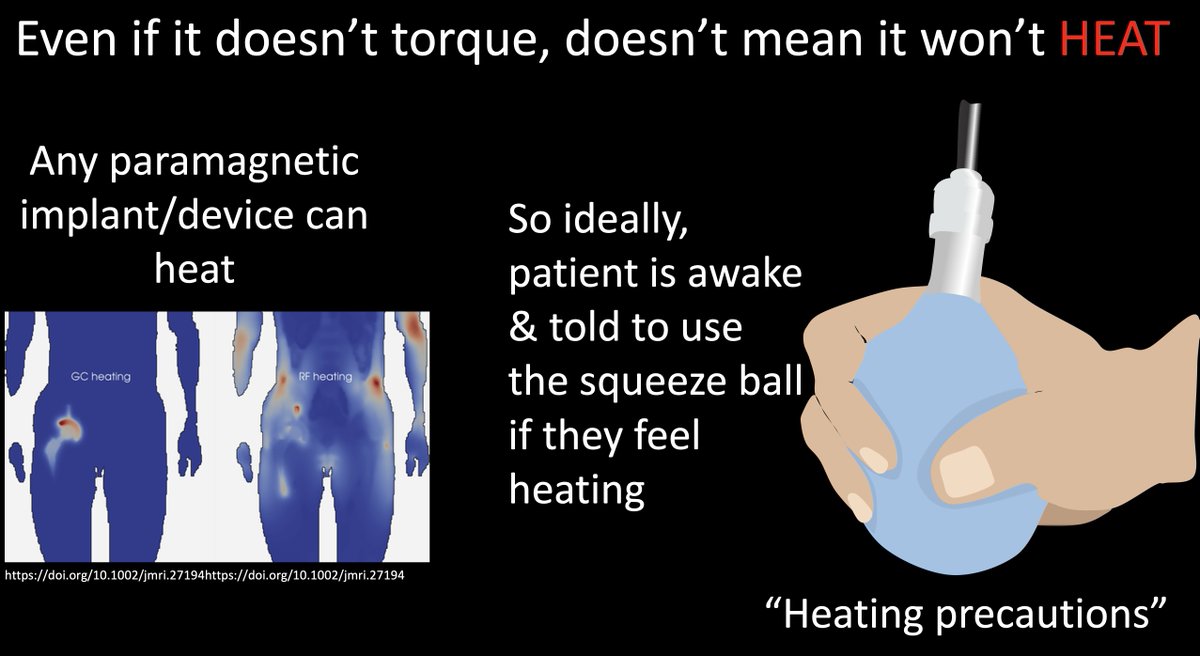 Even if it doesn't torque, doesn't mean it won't HEAT

Any paramagnetic implant/device can heat

GC heating

RF heating

https://doi.org/10.1002/jmri.27194https://doi.org/10.1002/jmri.27194

So ideally, patient is awake & told to use the squeeze ball if they feel heating

"Heating precautions"